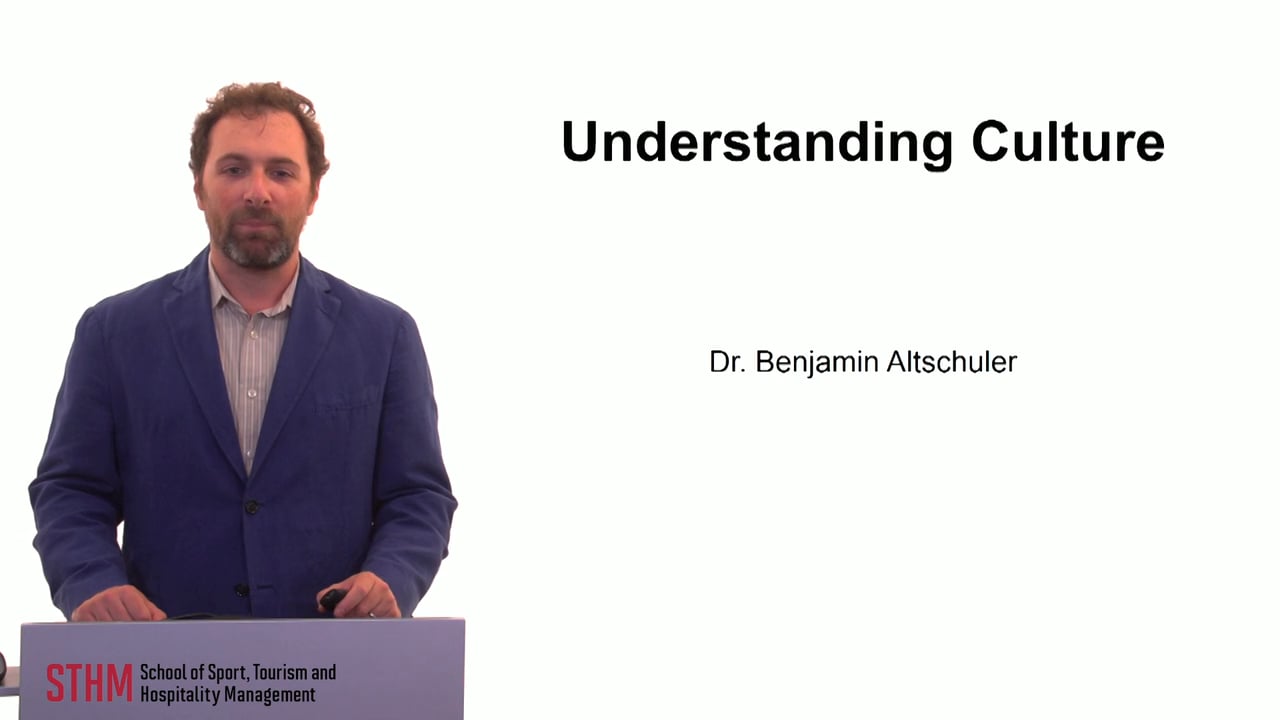 Understanding Culture

Dr. Benjamin Altschuler

STHM School of Sport, Tourism and Hospitality Management